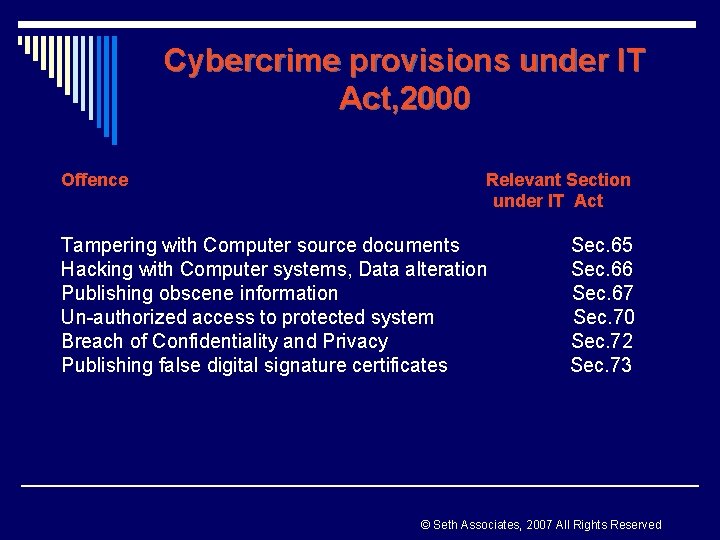 Cybercrime provisions under IT Act,2000

| Offence | Relevant Section under IT Act |
|---|---|
| Tampering with Computer source documents | Sec.65 |
| Hacking with Computer systems, Data alteration | Sec.66 |
| Publishing obscene information | Sec.67 |
| Un-authorized access to protected system | Sec.70 |
| Breach of Confidentiality and Privacy | Sec.72 |
| Publishing false digital signature certificates | Sec.73 |

© Seth Associates, 2007 All Rights Reserved